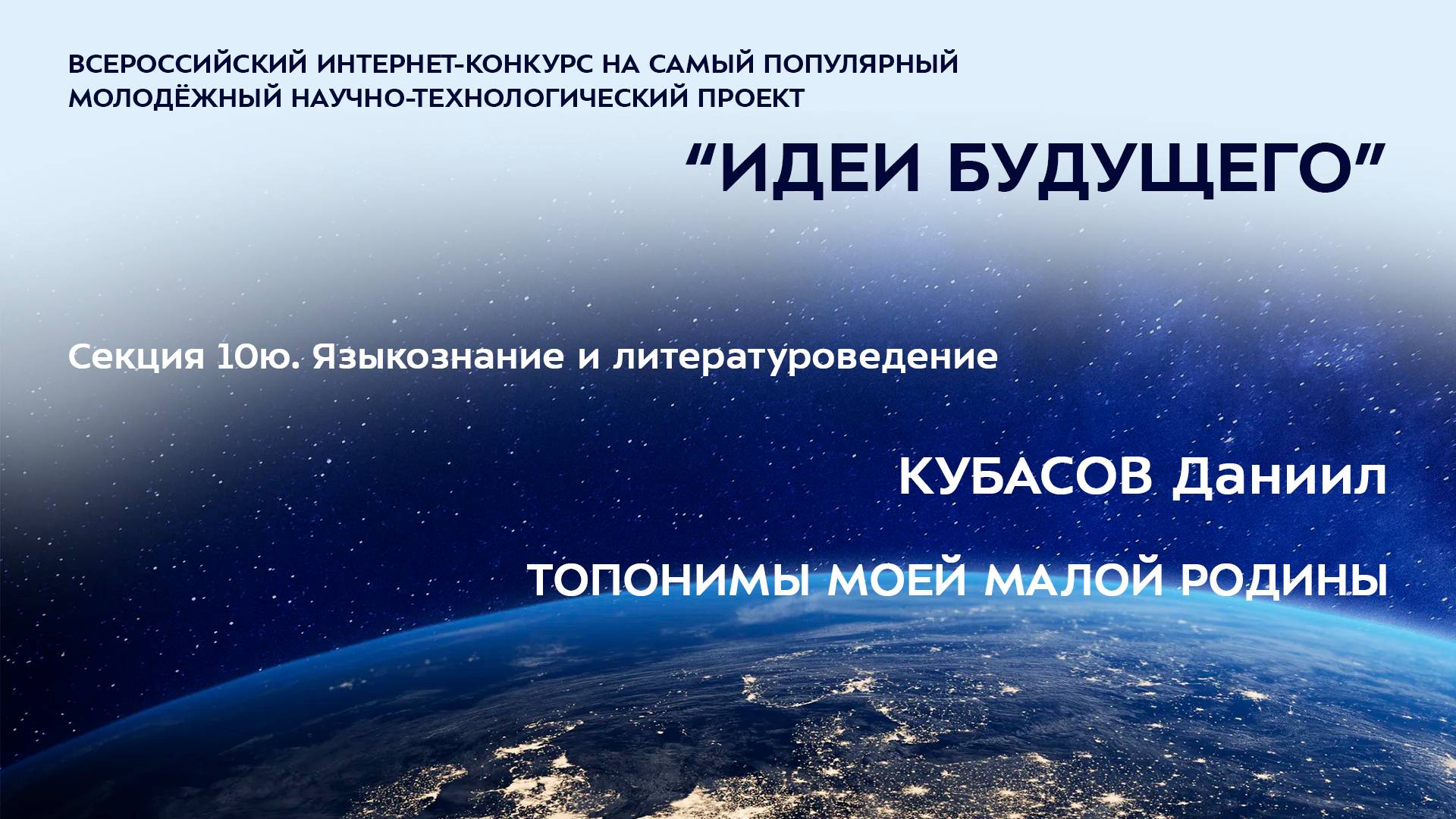 ВСЕРОССИЙСКИЙ ИНТЕРНЕТ-КОНКУРС НА САМЫЙ ПОПУЛЯРНЫЙ МОЛОДЁЖНЫЙ НАУЧНО-ТЕХНОЛОГИЧЕСКИЙ ПРОЕКТ

“ИДЕИ БУДУЩЕГО”

Секция 10ю. Языкознание и литературоведение

КУБАСОВ Даниил

ТОПОНИМЫ МОЕЙ МАЛОЙ РОДИНЫ